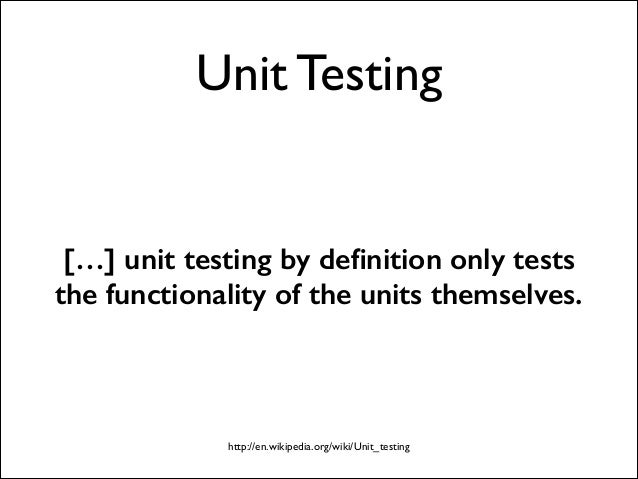 Unit Testing

[…] unit testing by definition only tests the functionality of the units themselves.

http://en.wikipedia.org/wiki/Unit_testing